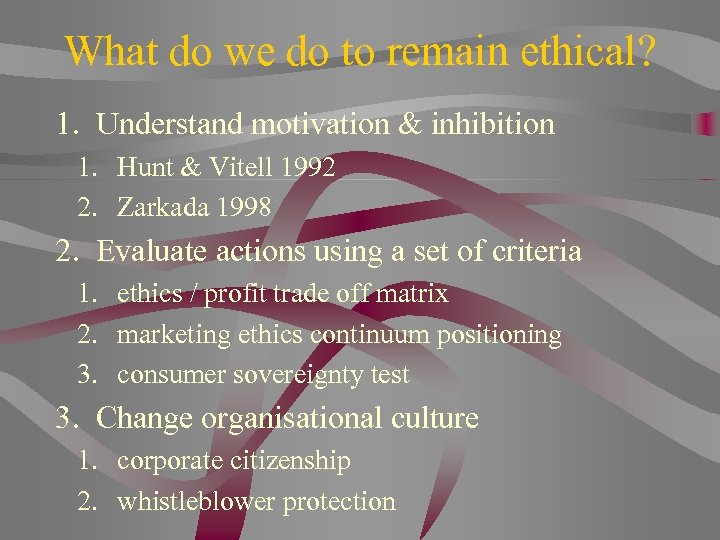 What do we do to remain ethical?

1. Understand motivation & inhibition
   1. Hunt & Vitell 1992
   2. Zarkada 1998
2. Evaluate actions using a set of criteria
   1. ethics / profit trade off matrix
   2. marketing ethics continuum positioning
   3. consumer sovereignty test
3. Change organisational culture
   1. corporate citizenship
   2. whistleblower protection